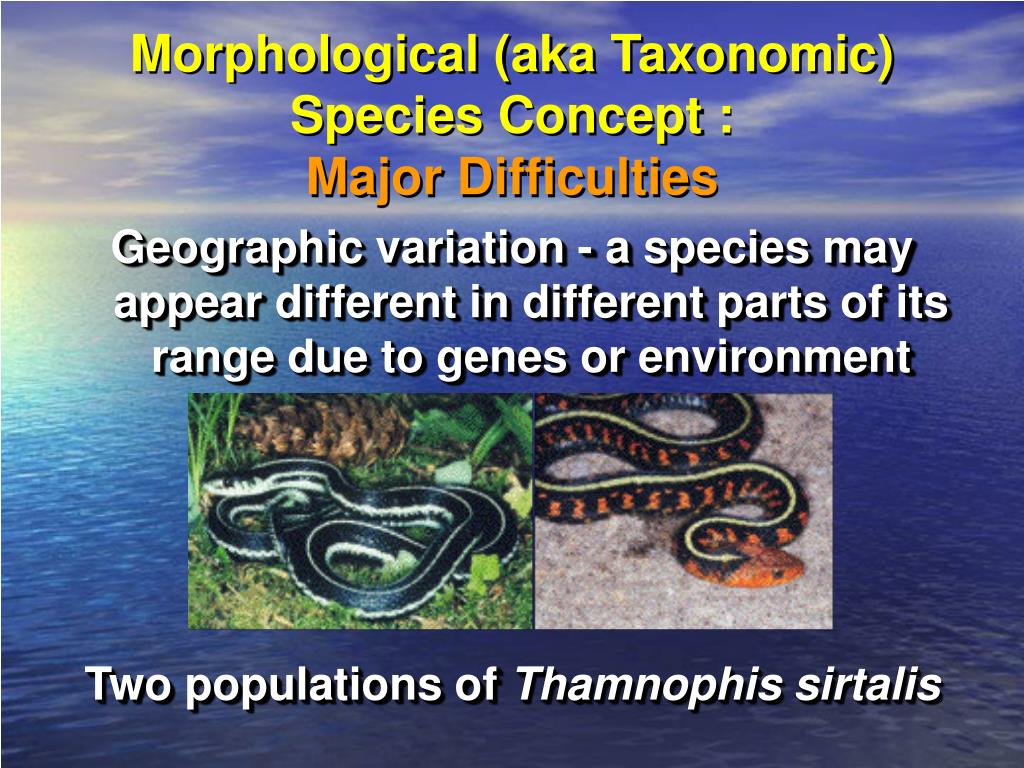 Morphological (aka Taxonomic) Species Concept :
Major Difficulties

Geographic variation - a species may appear different in different parts of its range due to genes or environment

Two populations of Thamnophis sirtalis